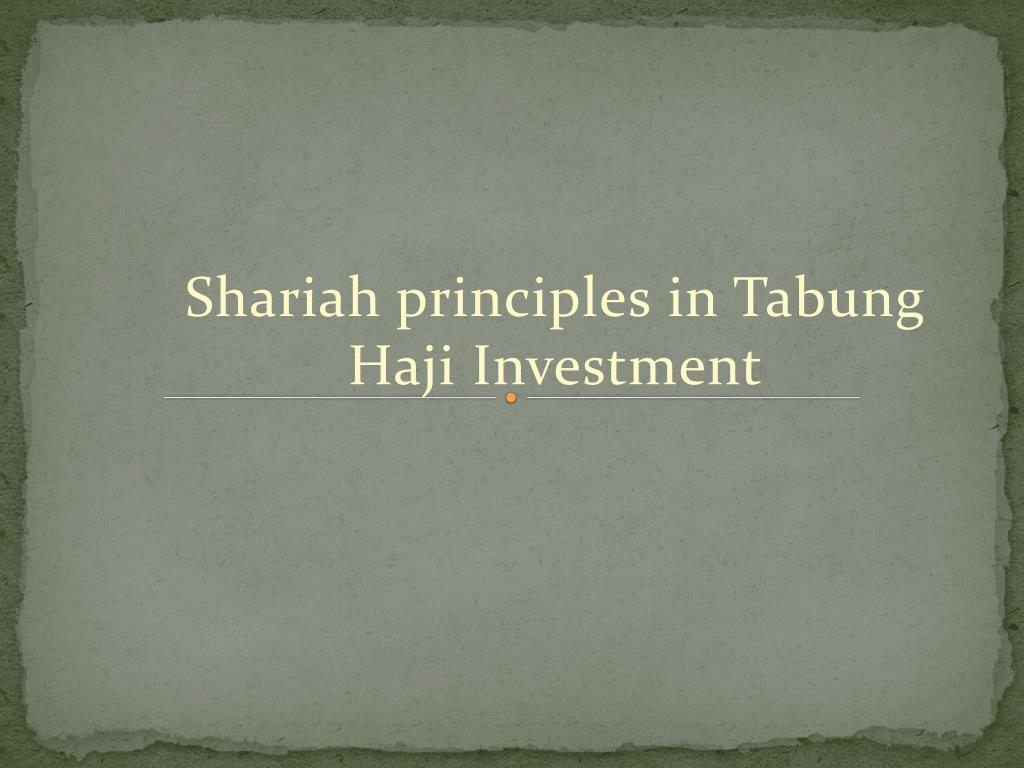 Shariah principles in Tabung Haji Investment